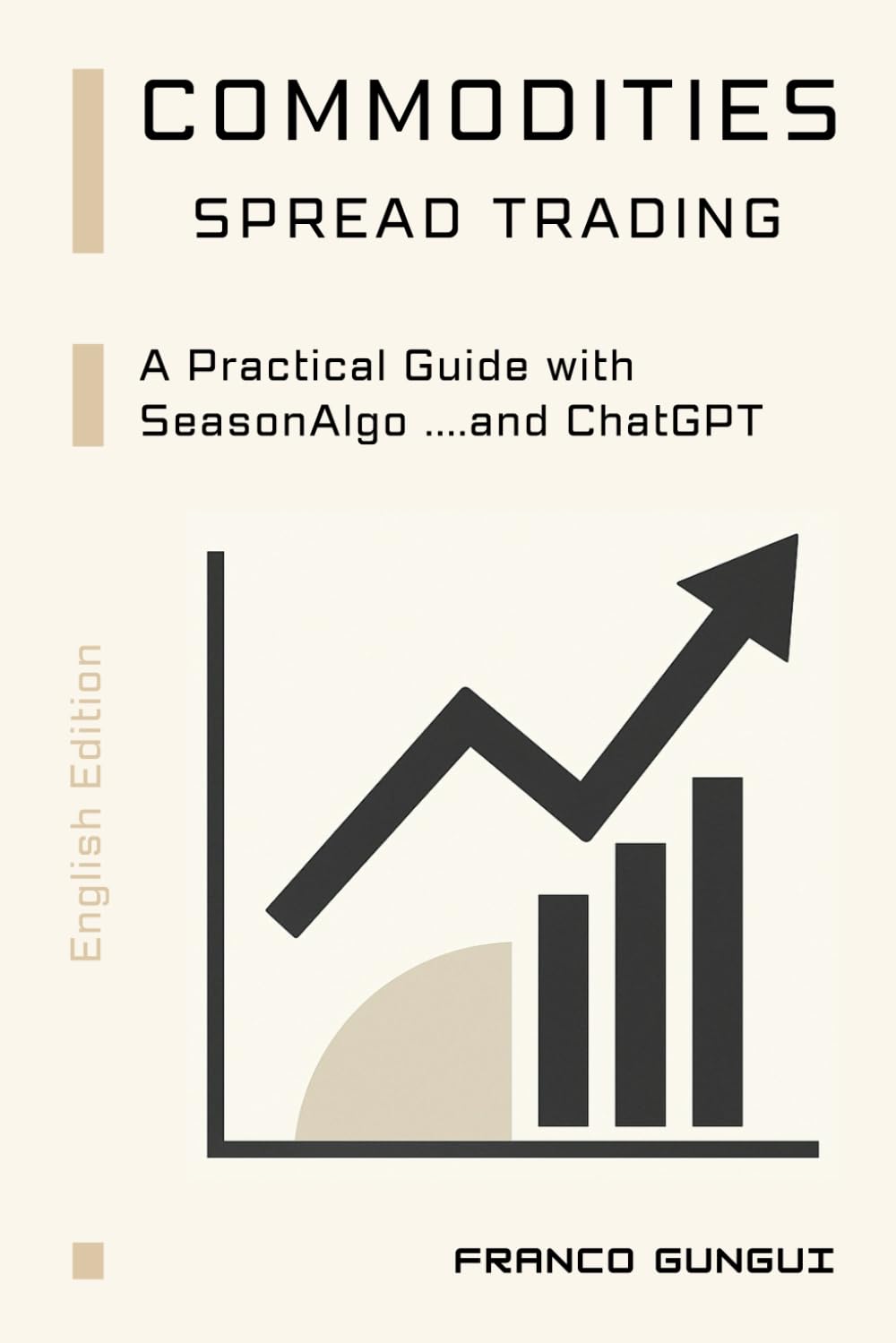 COMMODITIES
SPREAD TRADING

A Practical Guide with SeasonAlgo ....and ChatGPT

English Edition

FRANCO GUNGUI